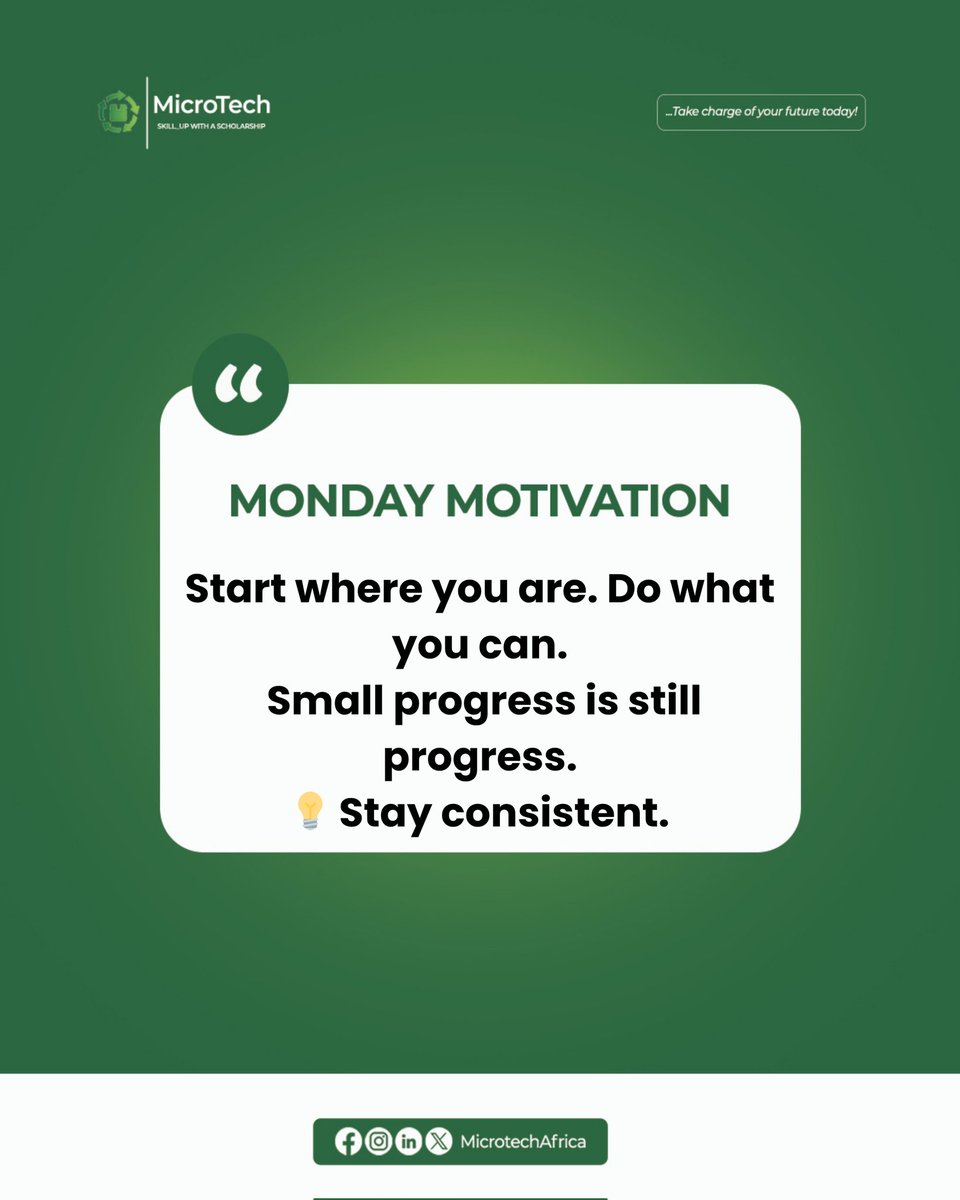 MicroTech
SKILL_UP WITH A SCHOLARSHIP

...Take charge of your future today!

“

MONDAY MOTIVATION

Start where you are. Do what you can.
Small progress is still progress.
💡 Stay consistent.

MicrotechAfrica